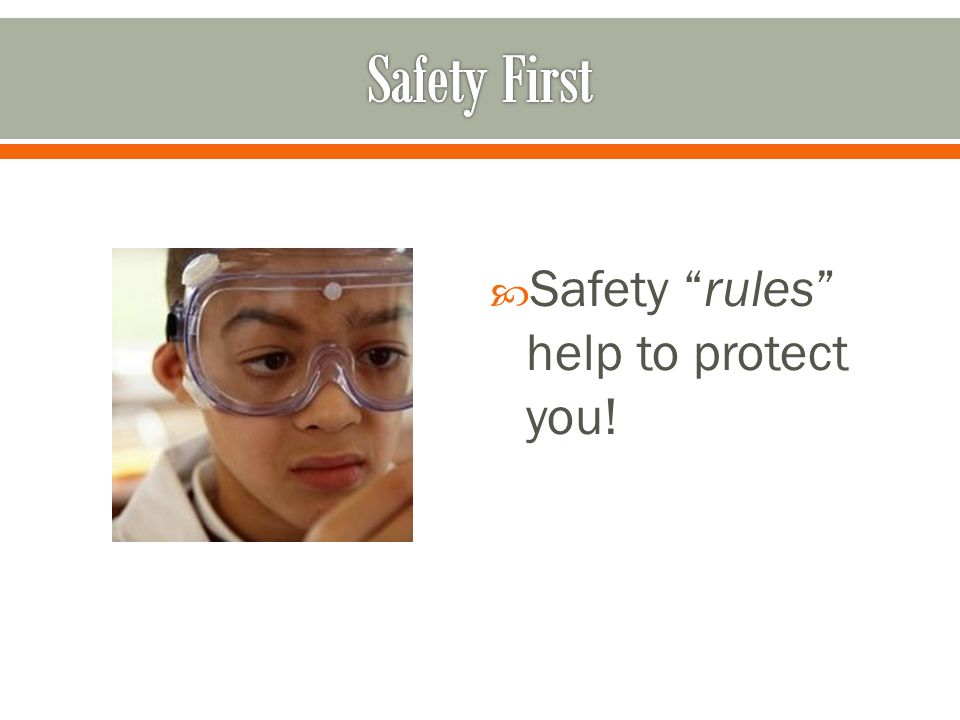 Safety First

Safety “rules” help to protect you!